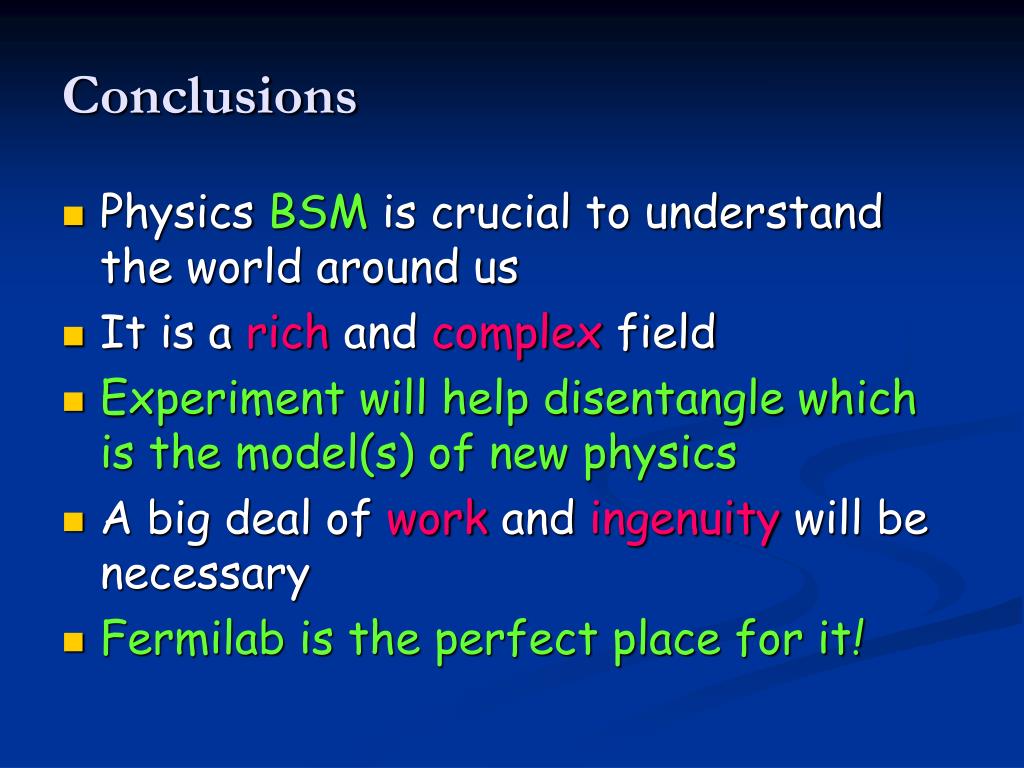 Conclusions

- Physics BSM is crucial to understand the world around us
- It is a rich and complex field
- Experiment will help disentangle which is the model(s) of new physics
- A big deal of work and ingenuity will be necessary
- Fermilab is the perfect place for it!